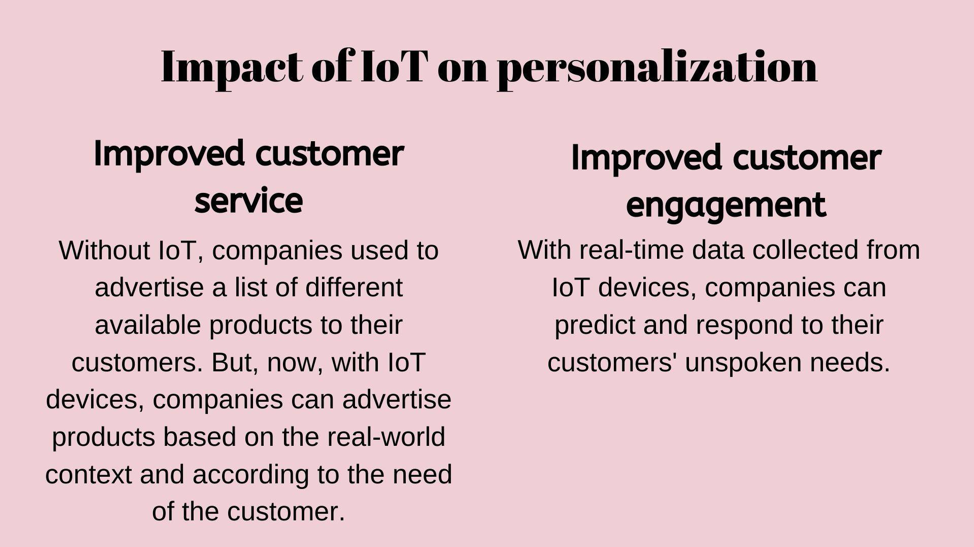 Impact of IoT on personalization

Improved customer service

Without IoT, companies used to advertise a list of different available products to their customers. But, now, with IoT devices, companies can advertise products based on the real-world context and according to the need of the customer.

Improved customer engagement

With real-time data collected from IoT devices, companies can predict and respond to their customers' unspoken needs.